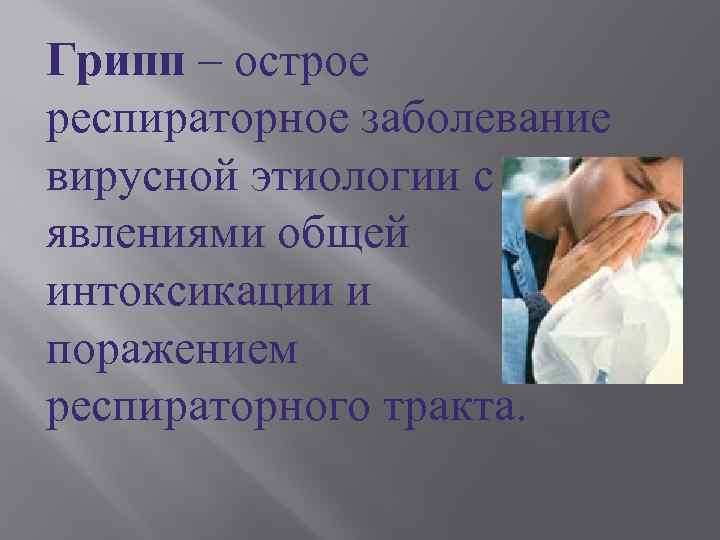 Грипп – острое респираторное заболевание вирусной этиологии с явлениями общей интоксикации и поражением респираторного тракта.